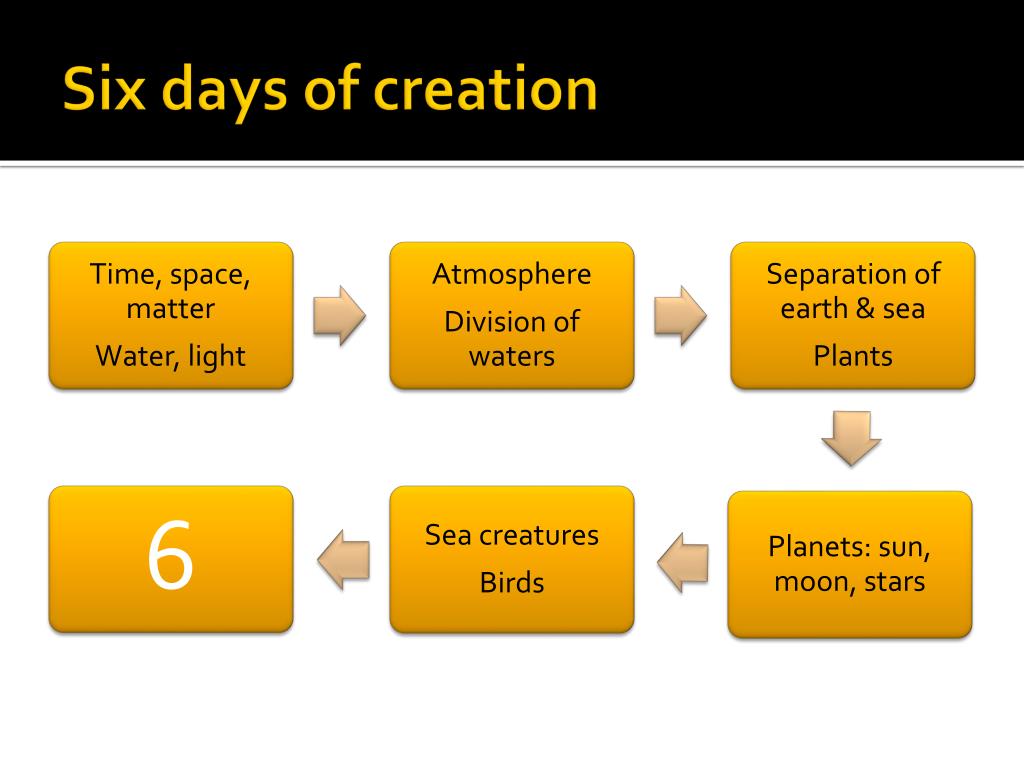 Six days of creation

Time, space, matter

Water, light

Atmosphere

Division of waters

Separation of earth & sea

Plants

Planets: sun, moon, stars

Sea creatures

Birds

6